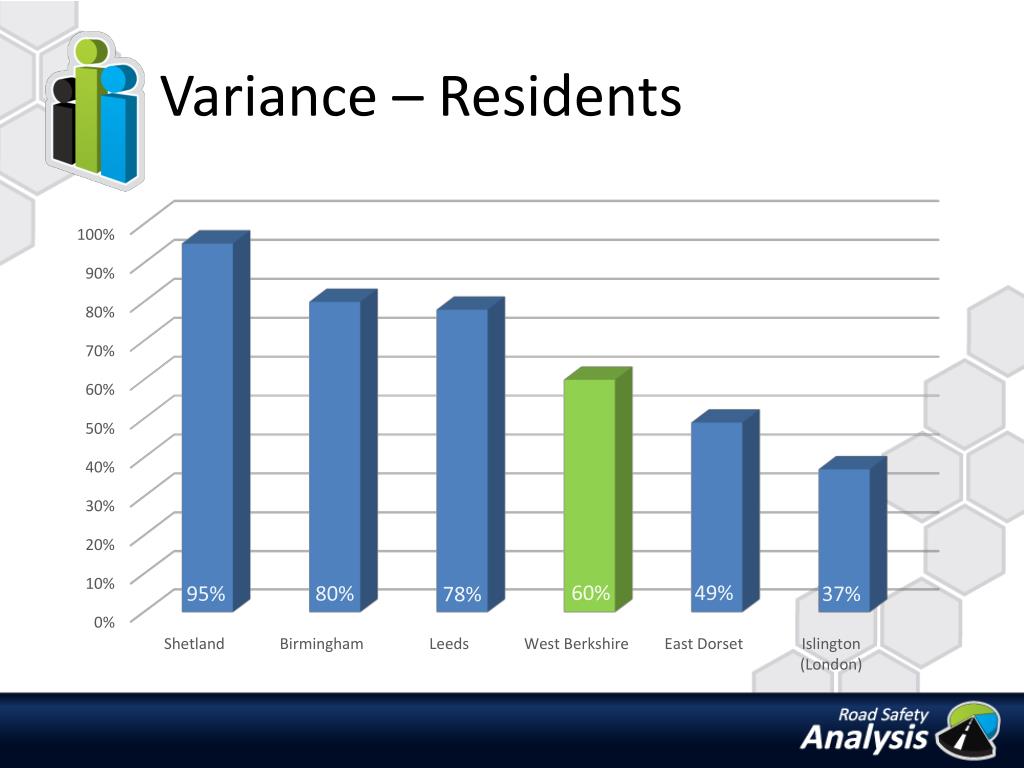 Variance – Residents

100%
90%
80%
70%
60%
50%
40%
30%
20%
10%
0%

95%
80%
78%
60%
49%
37%

Shetland
Birmingham
Leeds
West Berkshire
East Dorset
Islington (London)

Road Safety Analysis